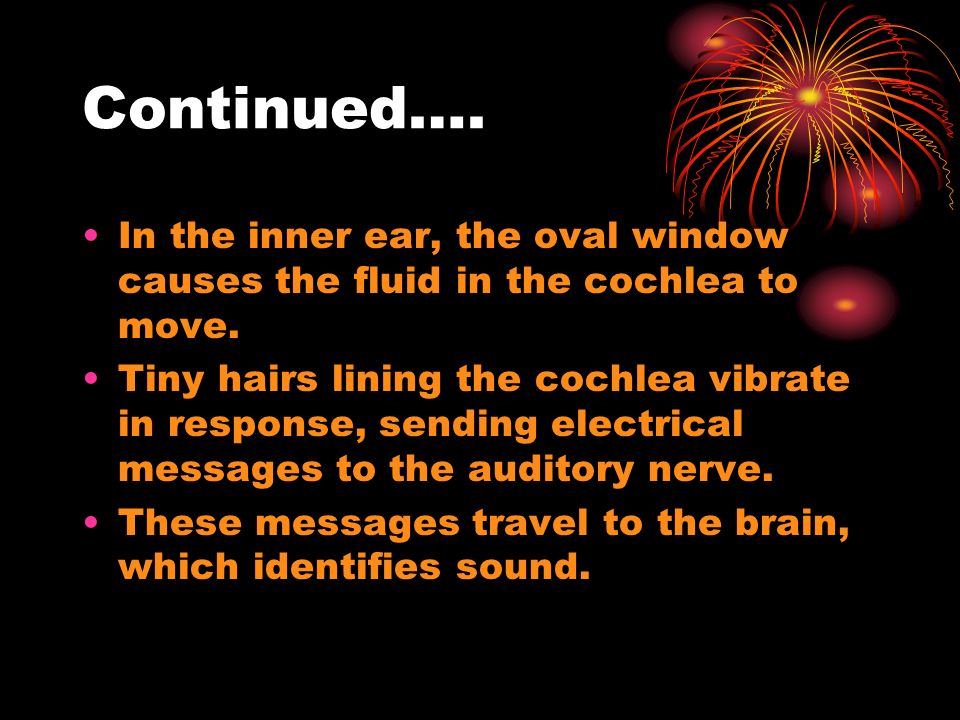 Continued….

• In the inner ear, the oval window causes the fluid in the cochlea to move.
• Tiny hairs lining the cochlea vibrate in response, sending electrical messages to the auditory nerve.
• These messages travel to the brain, which identifies sound.